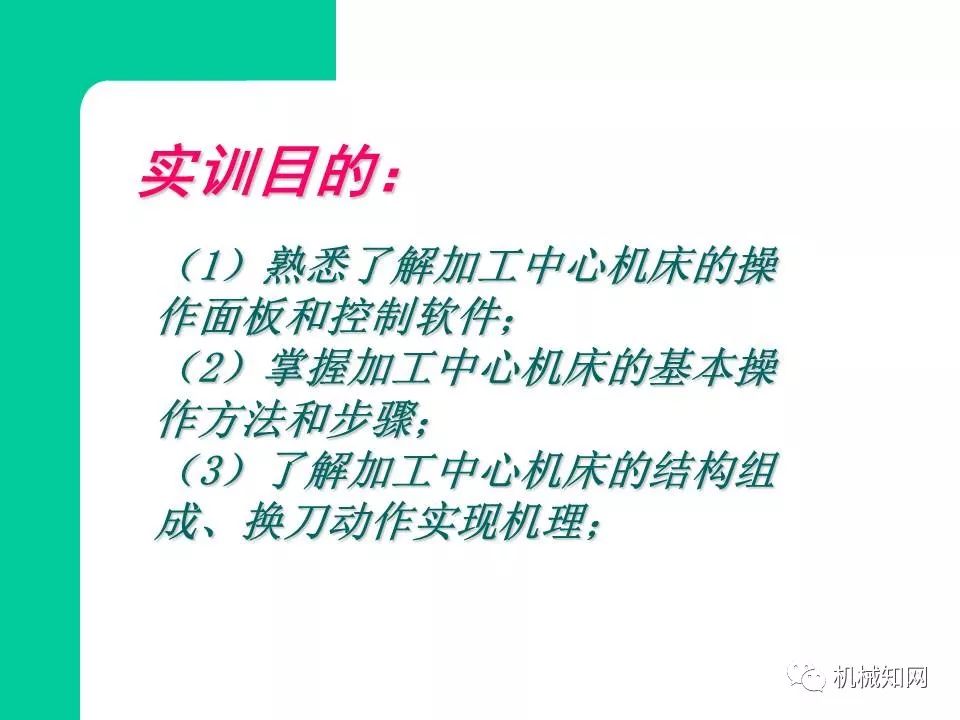 实训目的：

（1）熟悉了解加工中心机床的操作面板和控制软件；
（2）掌握加工中心机床的基本操作方法和步骤；
（3）了解加工中心机床的结构组成、换刀动作实现机理；

机械知网